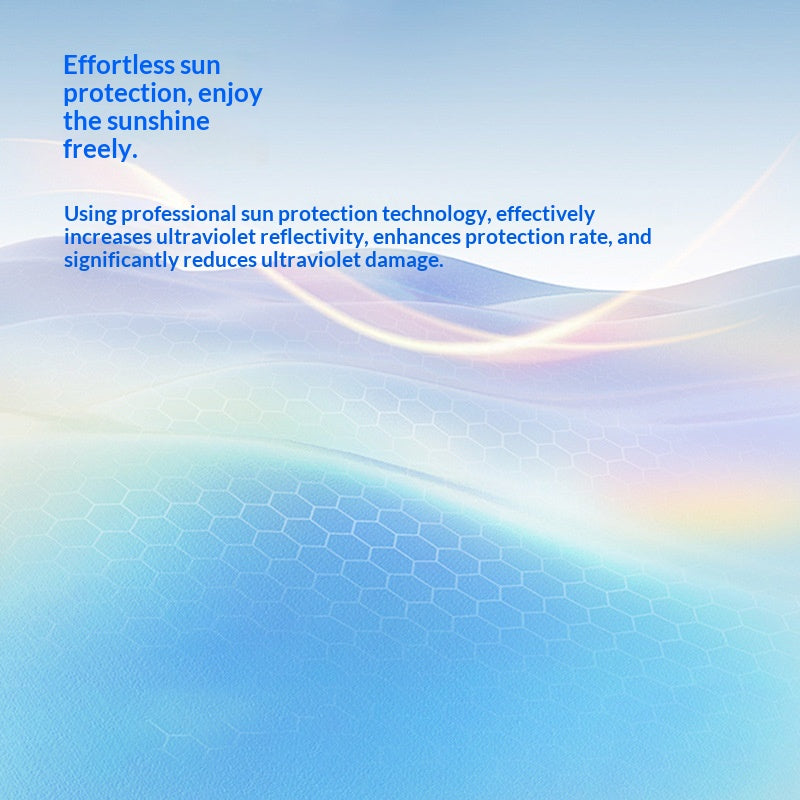 Effortless sun protection, enjoy the sunshine freely.

Using professional sun protection technology, effectively increases ultraviolet reflectivity, enhances protection rate, and significantly reduces ultraviolet damage.